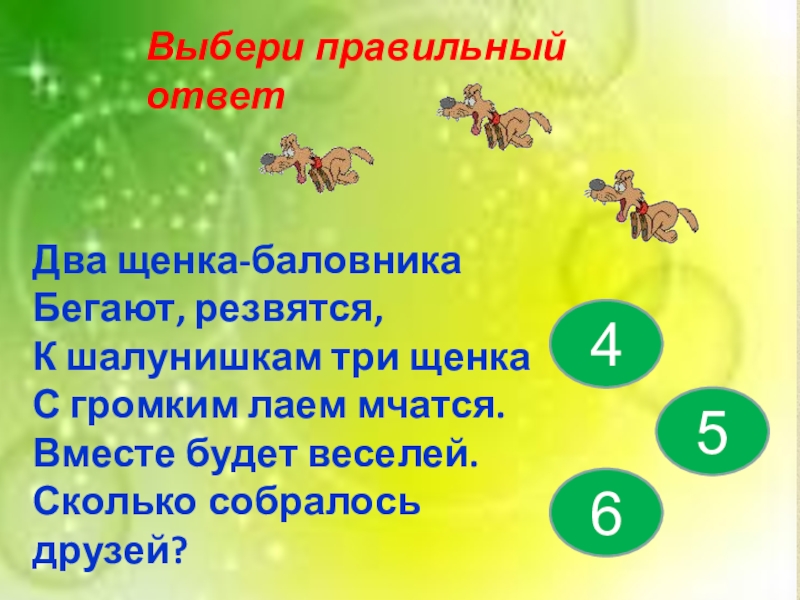 Выбери правильный ответ

Два щенка-баловника
Бегают, резвятся,
К шалунишкам три щенка
С громким лаем мчатся.
Вместе будет веселей.
Сколько собралось друзей?

4

5

6